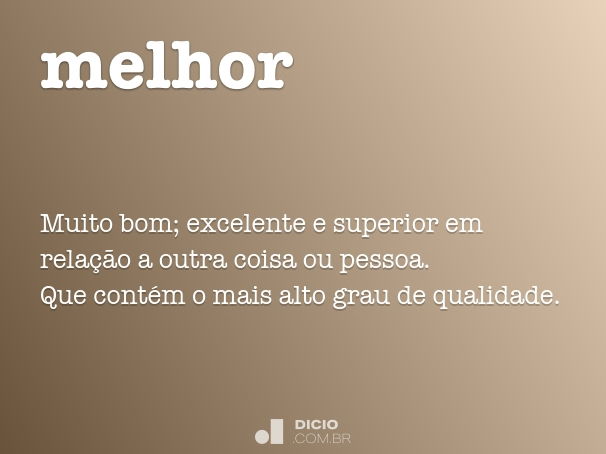 melhor

Muito bom; excelente e superior em relação a outra coisa ou pessoa.
Que contém o mais alto grau de qualidade.

DICIO
.COM.BR